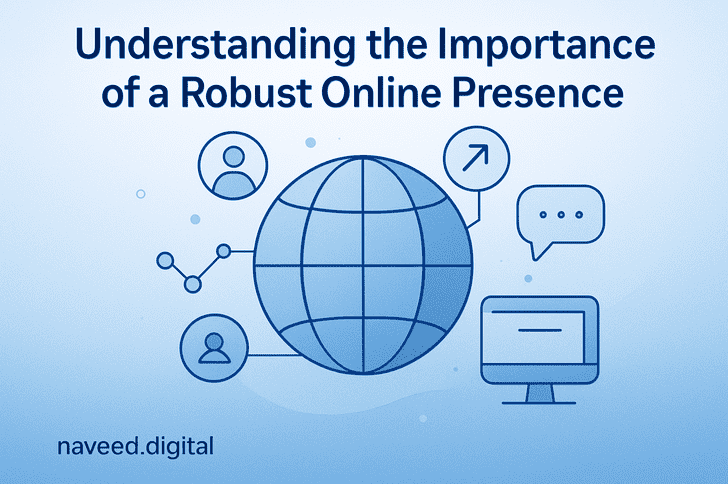 Understanding the Importance of a Robust Online Presence

naveed.digital